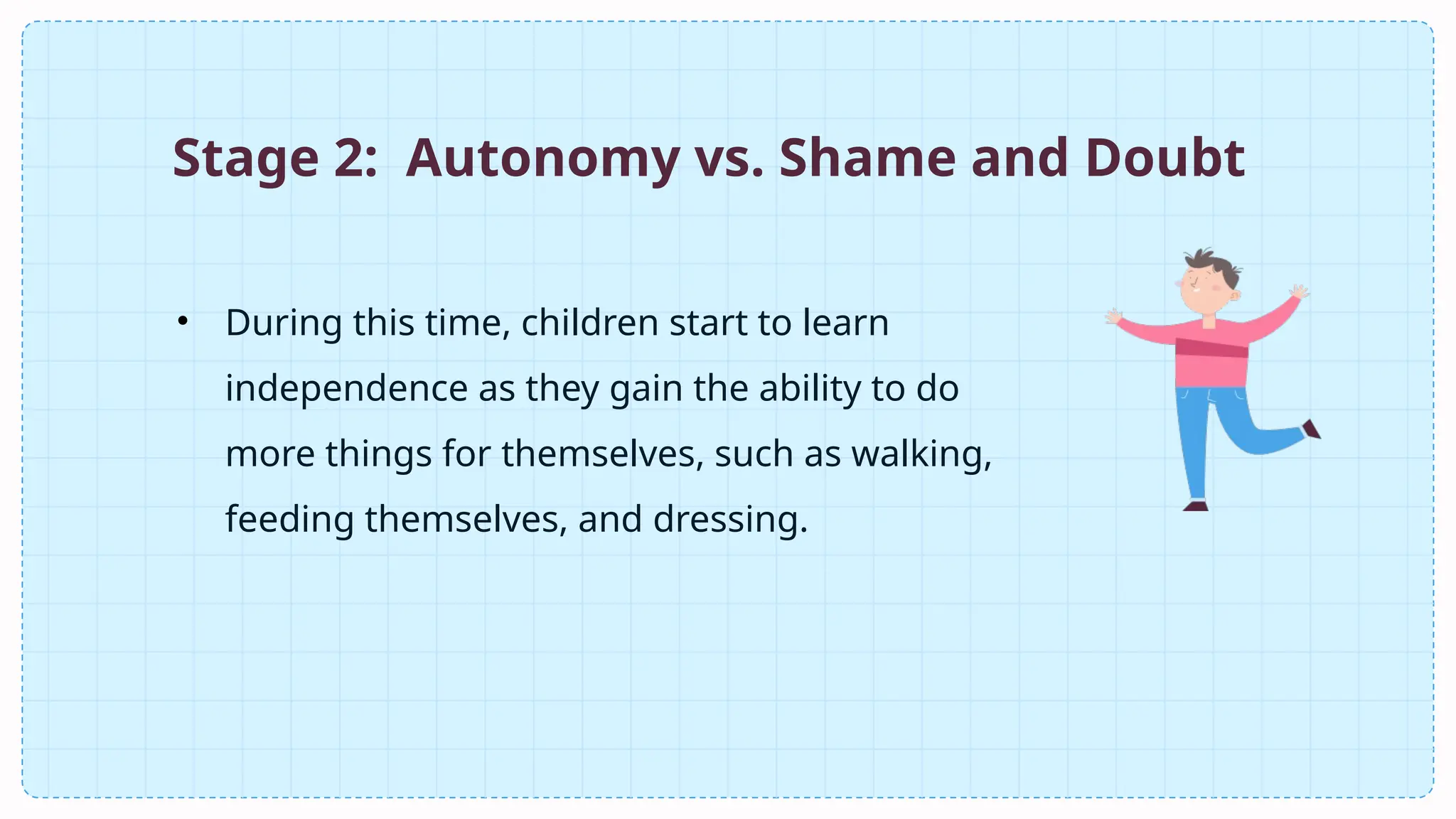 Stage 2:  Autonomy vs. Shame and Doubt

• During this time, children start to learn independence as they gain the ability to do more things for themselves, such as walking, feeding themselves, and dressing.